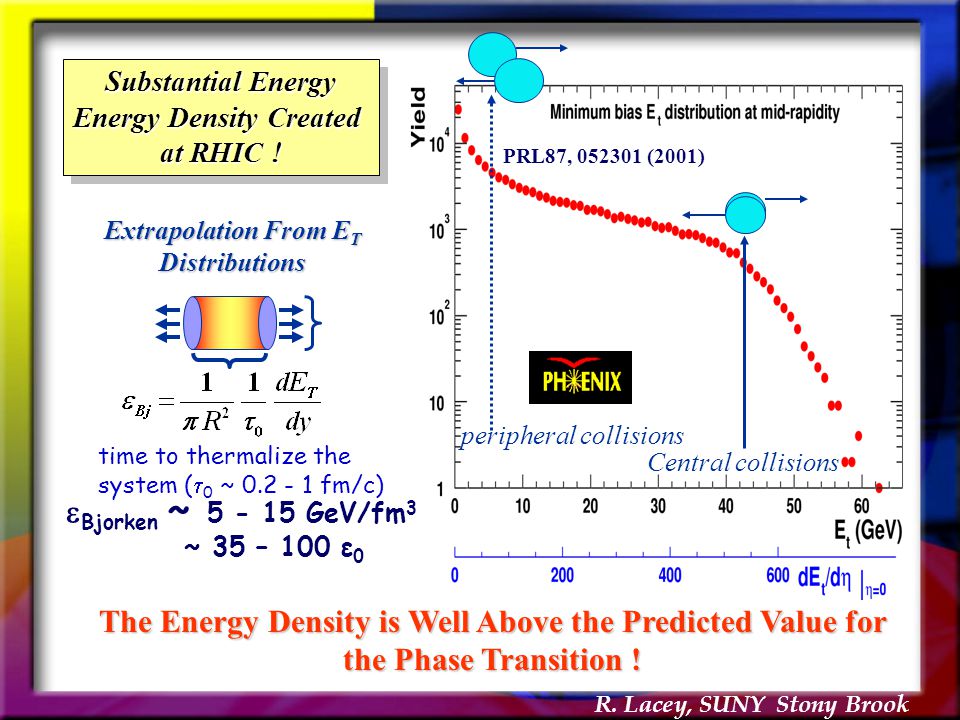 Substantial Energy Energy Density Created at RHIC !

Extrapolation From $E_T$ Distributions

$\varepsilon_{Bj} = \frac{1}{\pi R^2} \frac{1}{\tau_0} \frac{dE_T}{dy}$

time to thermalize the system ($\tau_0$ ~ 0.2 - 1 fm/c)

$\varepsilon_{Bjorken}$ ~ 5 - 15 GeV/fm$^3$
~ 35 – 100 $\varepsilon_0$

Yield

Minimum bias $E_t$ distribution at mid-rapidity

PRL87, 052301 (2001)

$10^4$
$10^3$
$10^2$
10
1

PHENIX

peripheral collisions

Central collisions

0 10 20 30 40 50 60

$E_t$ (GeV)

0 200 400 600 $dE_t/d\eta \,|_{\eta=0}$

The Energy Density is Well Above the Predicted Value for the Phase Transition !

R. Lacey, SUNY Stony Brook